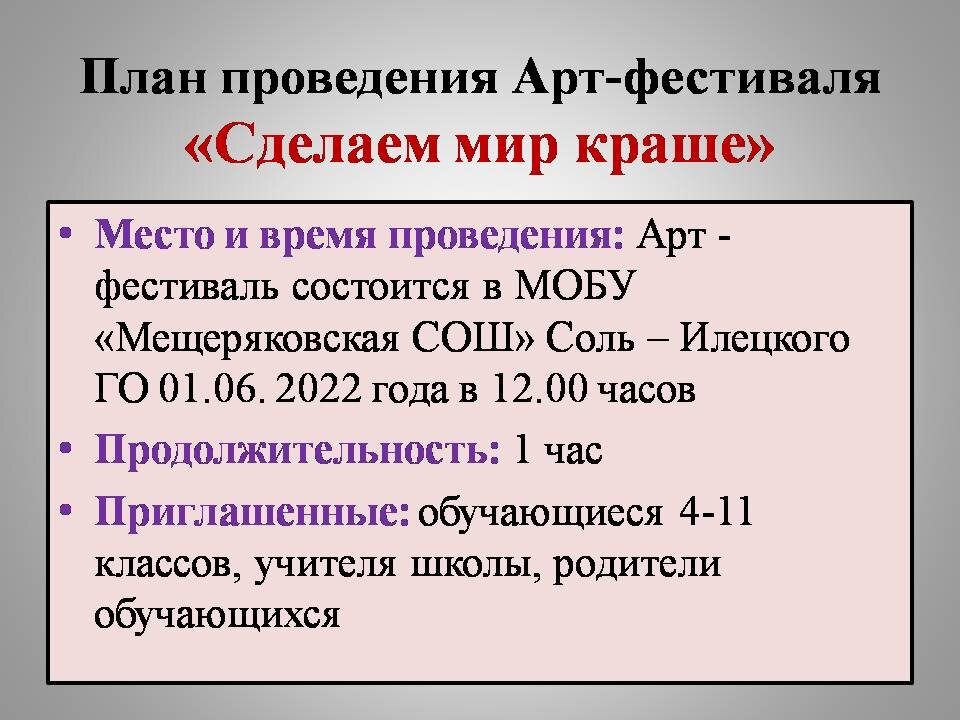 План проведения Арт-фестиваля «Сделаем мир краше»

• Место и время проведения: Арт - фестиваль состоится в МОБУ «Мещеряковская СОШ» Соль – Илецкого ГО 01.06. 2022 года в 12.00 часов

• Продолжительность: 1 час

• Приглашенные: обучающиеся 4-11 классов, учителя школы, родители обучающихся